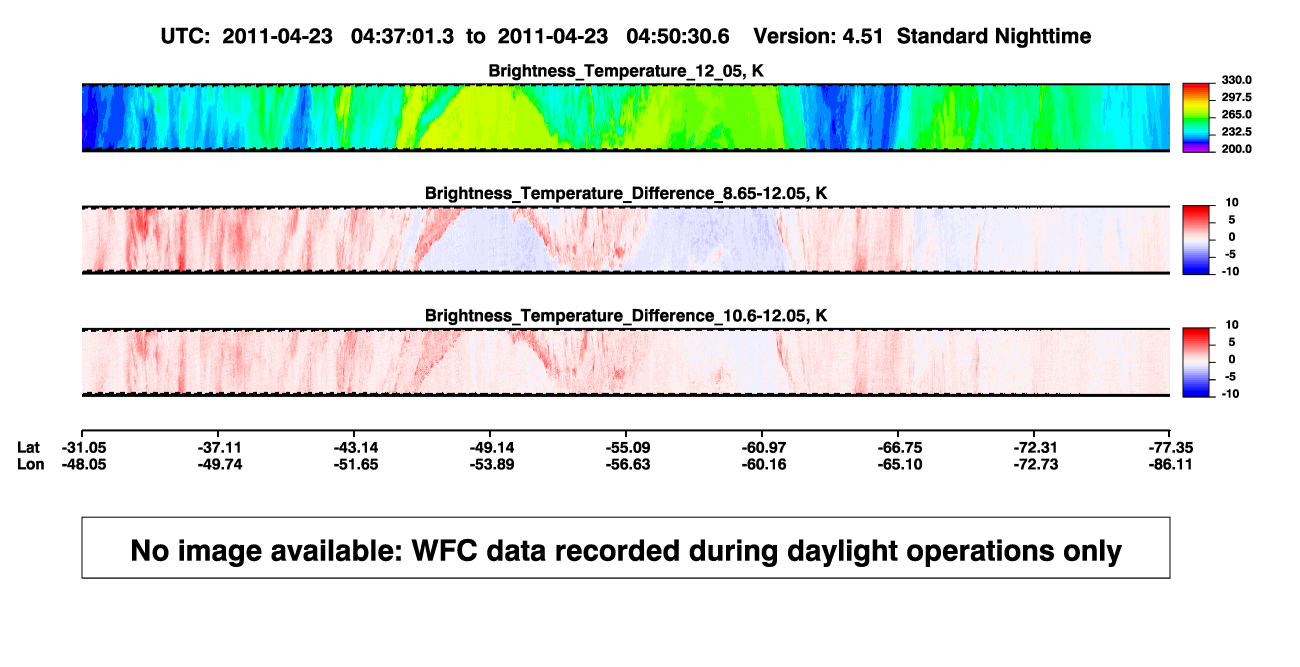 UTC: 2011-04-23 04:37:01.3 to 2011-04-23 04:50:30.6 Version: 4.51 Standard Nighttime

Brightness_Temperature_12_05, K

330.0
297.5
265.0
232.5
200.0

Brightness_Temperature_Difference_8.65-12.05, K

10
5
0
-5
-10

Brightness_Temperature_Difference_10.6-12.05, K

10
5
0
-5
-10

| Lat | -31.05 | -37.11 | -43.14 | -49.14 | -55.09 | -60.97 | -66.75 | -72.31 | -77.35 |
|---|---|---|---|---|---|---|---|---|---|
| Lon | -48.05 | -49.74 | -51.65 | -53.89 | -56.63 | -60.16 | -65.10 | -72.73 | -86.11 |

No image available: WFC data recorded during daylight operations only